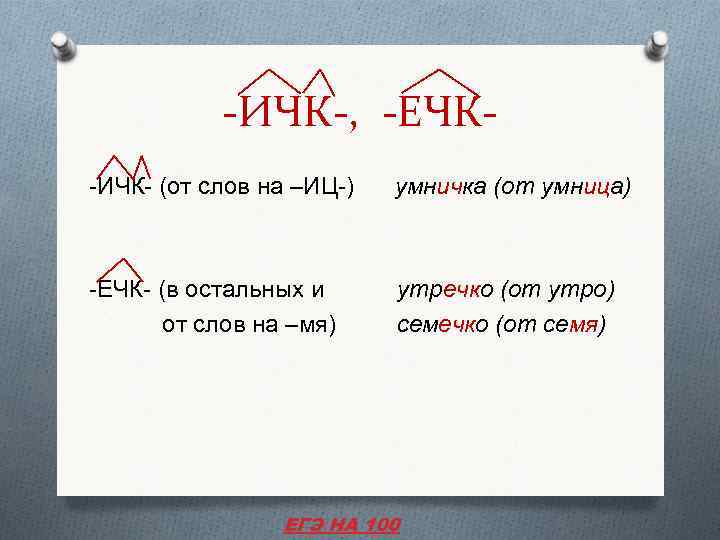 -ИЧК-, -ЕЧК-

-ИЧК- (от слов на –ИЦ-) умничка (от умница)

-ЕЧК- (в остальных и от слов на –мя) утречко (от утро) семечко (от семя)

ЕГЭ НА 100